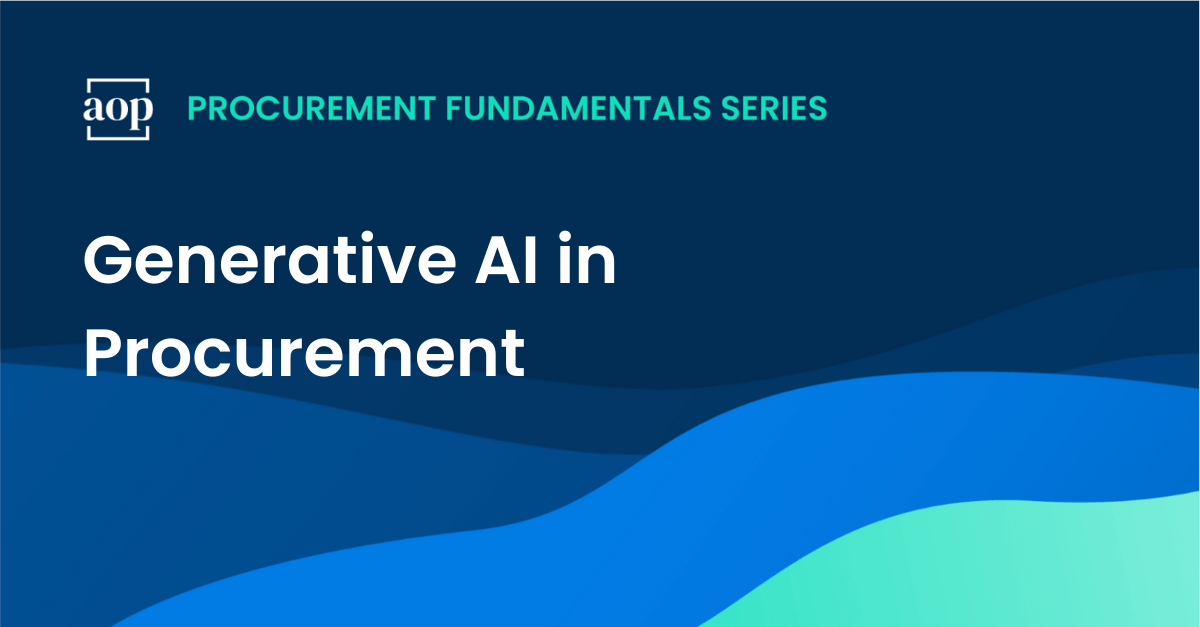 aop PROCUREMENT FUNDAMENTALS SERIES

Generative AI in Procurement